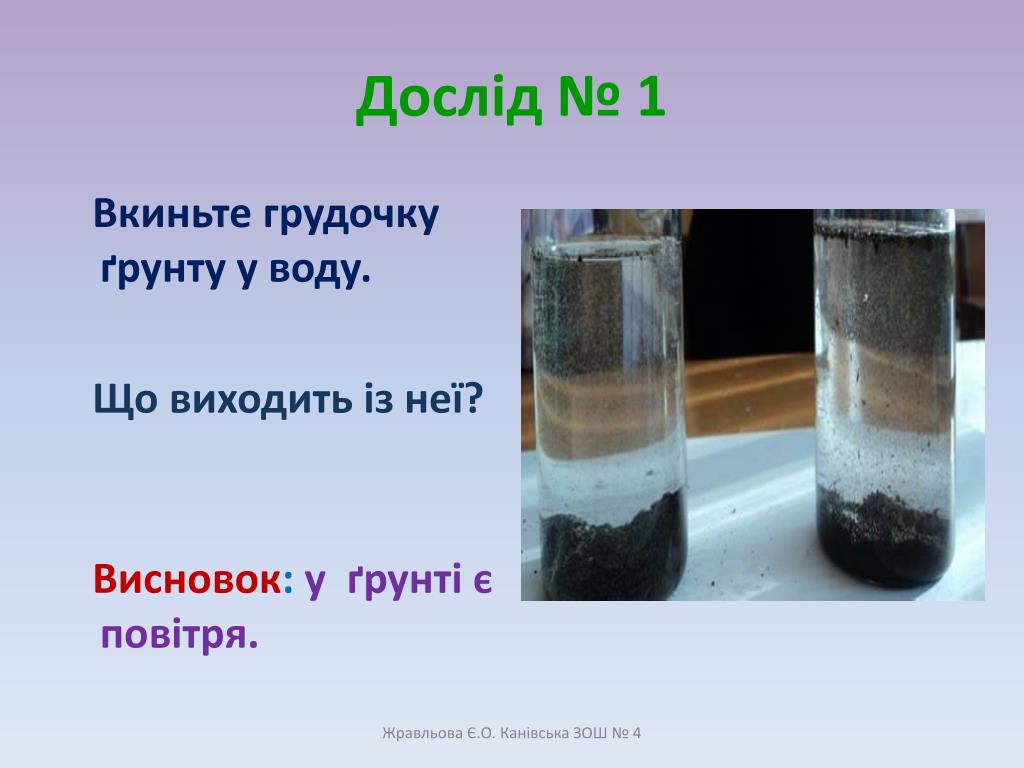 Дослід № 1

Вкиньте грудочку ґрунту у воду.

Що виходить із неї?

Висновок: у ґрунті є повітря.

Жравльова Є.О. Канівська ЗОШ № 4